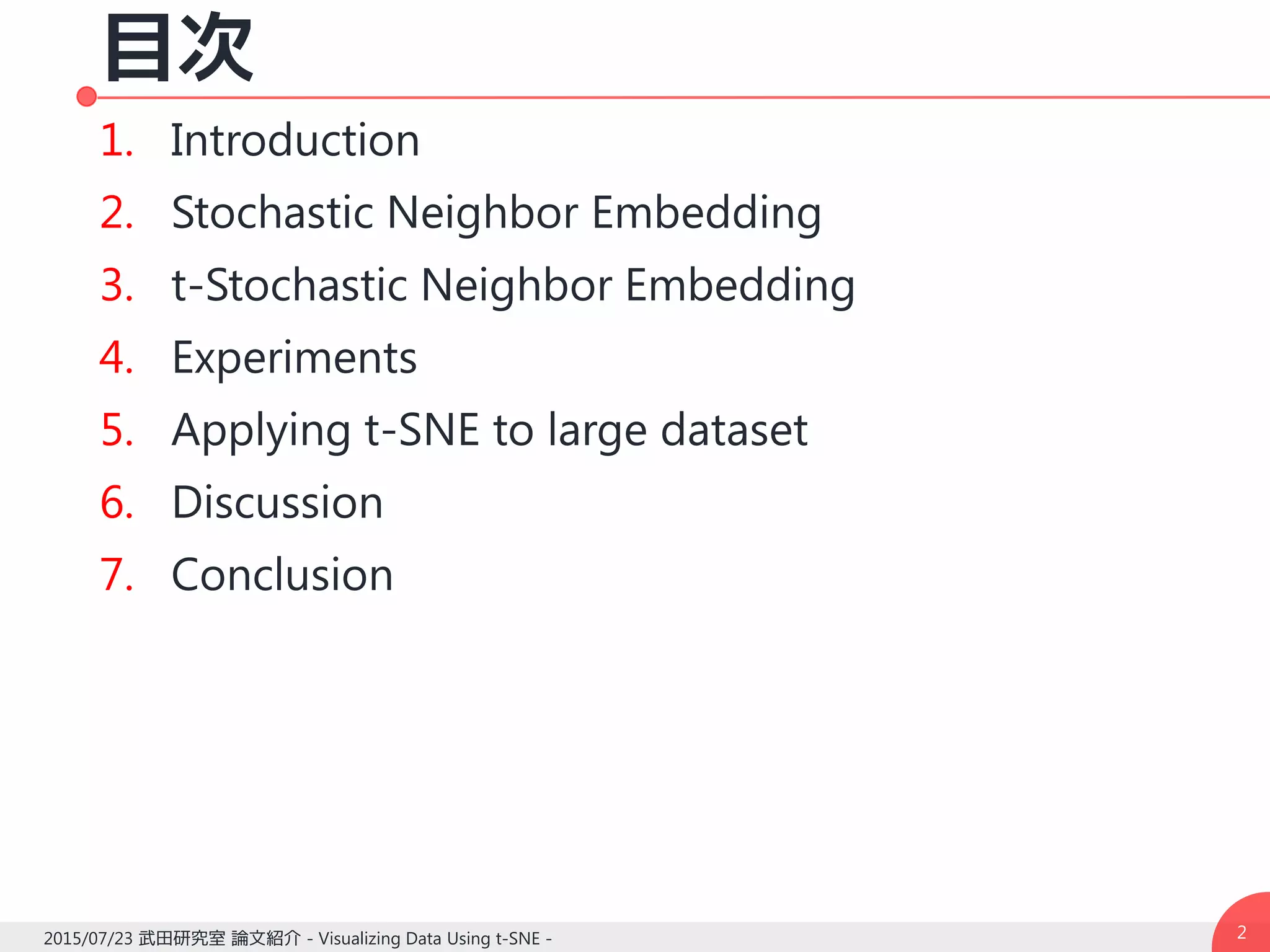 目次

1. Introduction
2. Stochastic Neighbor Embedding
3. t-Stochastic Neighbor Embedding
4. Experiments
5. Applying t-SNE to large dataset
6. Discussion
7. Conclusion

2015/07/23 武田研究室 論文紹介 - Visualizing Data Using t-SNE -

2